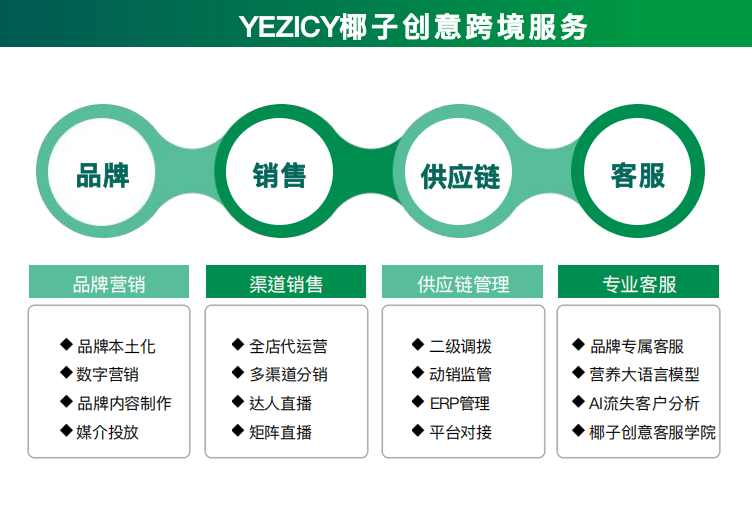 YEZICY椰子创意跨境服务

品牌

销售

供应链

客服

品牌营销

◆ 品牌本土化
◆ 数字营销
◆ 品牌内容制作
◆ 媒介投放

渠道销售

◆ 全店代运营
◆ 多渠道分销
◆ 达人直播
◆ 矩阵直播

供应链管理

◆ 二级调拨
◆ 动销监管
◆ ERP管理
◆ 平台对接

专业客服

◆ 品牌专属客服
◆ 营养大语言模型
◆ AI流失客户分析
◆ 椰子创意客服学院